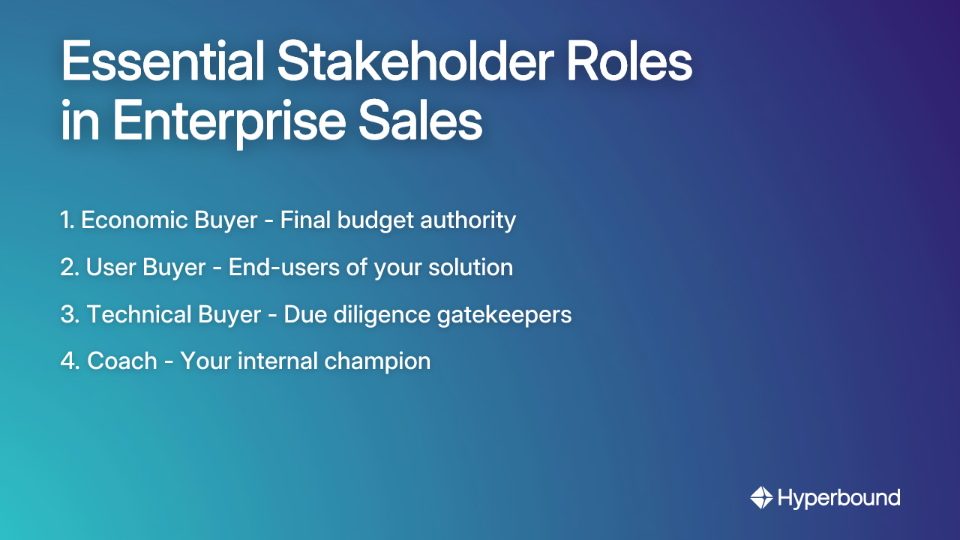 Essential Stakeholder Roles in Enterprise Sales

1. Economic Buyer - Final budget authority

2. User Buyer - End-users of your solution

3. Technical Buyer - Due diligence gatekeepers

4. Coach - Your internal champion

Hyperbound